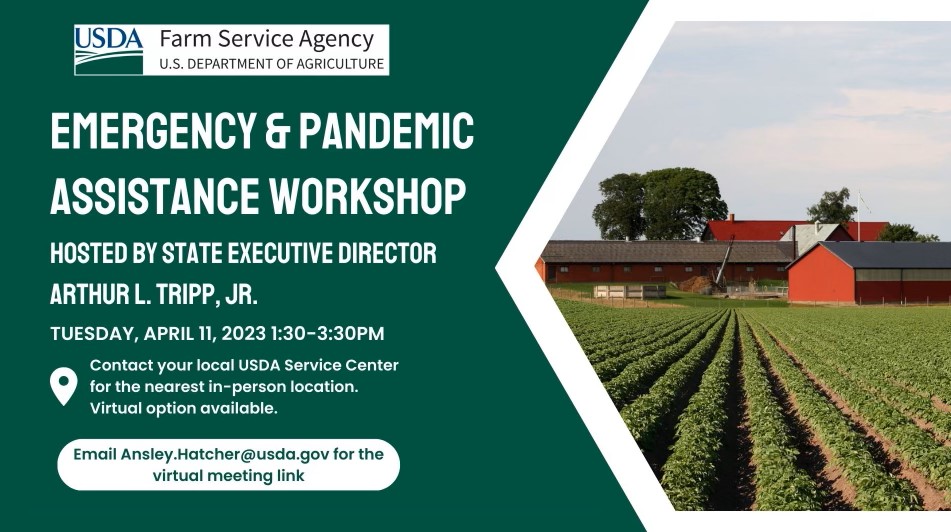 USDA Farm Service Agency
U.S. DEPARTMENT OF AGRICULTURE

EMERGENCY & PANDEMIC ASSISTANCE WORKSHOP

HOSTED BY STATE EXECUTIVE DIRECTOR ARTHUR L. TRIPP, JR.

TUESDAY, APRIL 11, 2023 1:30-3:30PM

Contact your local USDA Service Center for the nearest in-person location. Virtual option available.

Email Ansley.Hatcher@usda.gov for the virtual meeting link